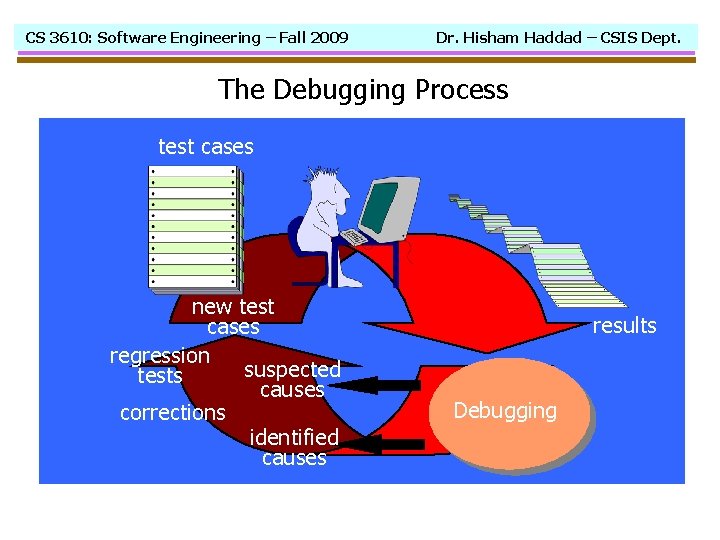 CS 3610: Software Engineering – Fall 2009 Dr. Hisham Haddad – CSIS Dept.

The Debugging Process

test cases

new test cases

results

regression tests

suspected causes

corrections

Debugging

identified causes